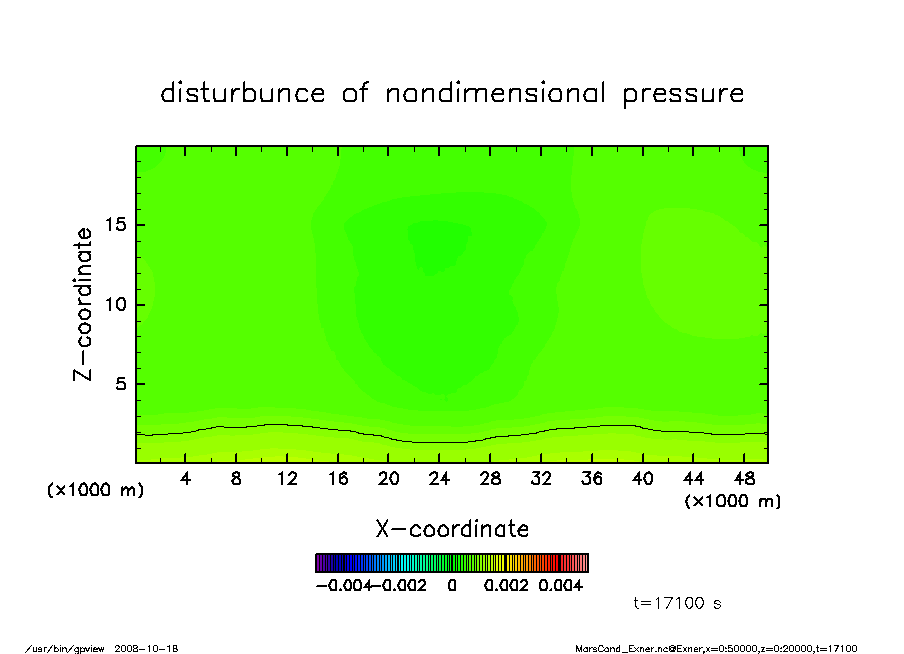 disturbunce of nondimensional pressure

Z-coordinate

15

10

5

(x1000 m)

4 8 12 16 20 24 28 32 36 40 44 48

(x1000 m)

X-coordinate

-0.004 -0.002 0 0.002 0.004

t=17100 s

/usr/bin/gpview 2008-10-18

MarsCond_Exner.nc@Exner,x=0:50000,z=0:20000,t=17100